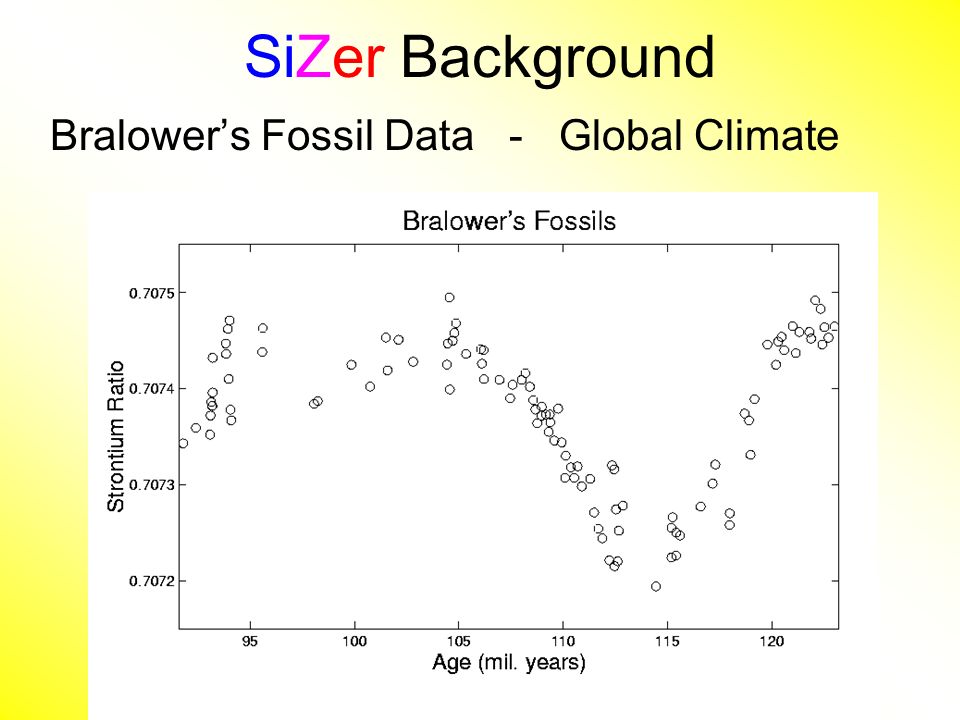 SiZer Background

Bralower's Fossil Data - Global Climate

Bralower's Fossils

Strontium Ratio

0.7075
0.7074
0.7073
0.7072

95 100 105 110 115 120

Age (mil. years)